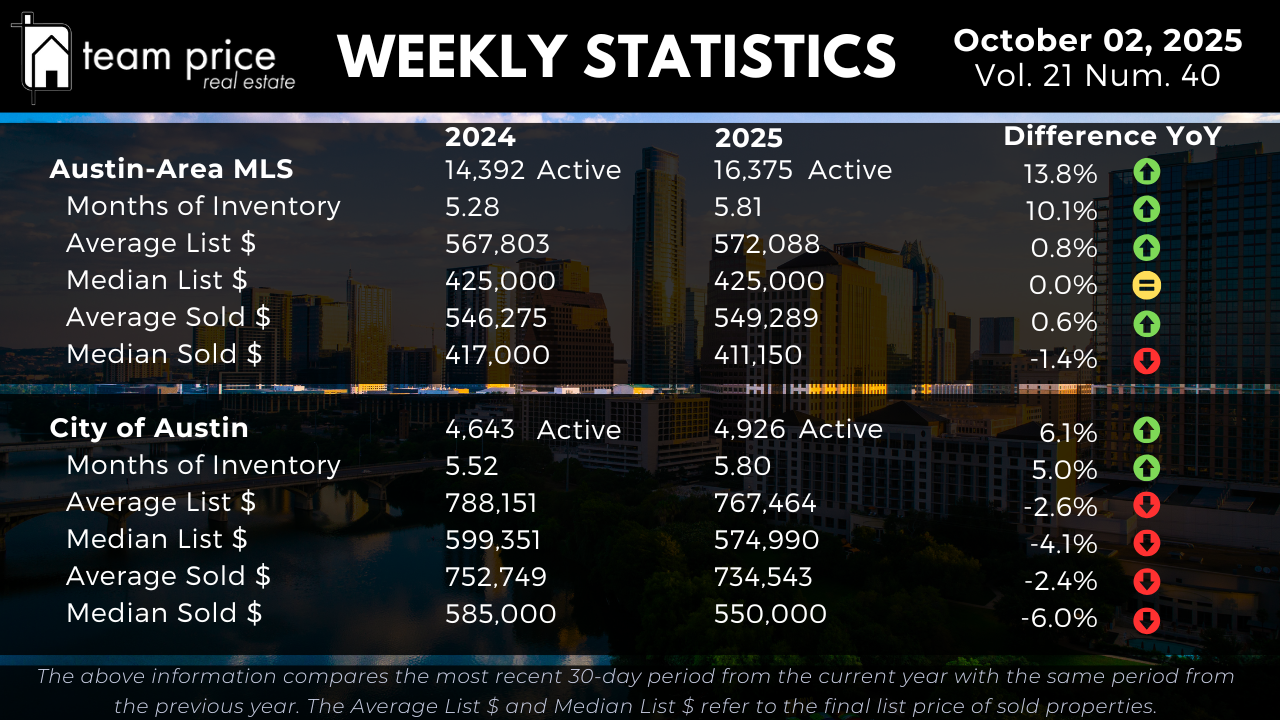 team price
real estate

WEEKLY STATISTICS

October 02, 2025
Vol. 21 Num. 40

| | 2024 | 2025 | Difference YoY |
|---|---|---|---|
| Austin-Area MLS | 14,392 Active | 16,375 Active | 13.8% |
| Months of Inventory | 5.28 | 5.81 | 10.1% |
| Average List $ | 567,803 | 572,088 | 0.8% |
| Median List $ | 425,000 | 425,000 | 0.0% |
| Average Sold $ | 546,275 | 549,289 | 0.6% |
| Median Sold $ | 417,000 | 411,150 | -1.4% |
| City of Austin | 4,643 Active | 4,926 Active | 6.1% |
| Months of Inventory | 5.52 | 5.80 | 5.0% |
| Average List $ | 788,151 | 767,464 | -2.6% |
| Median List $ | 599,351 | 574,990 | -4.1% |
| Average Sold $ | 752,749 | 734,543 | -2.4% |
| Median Sold $ | 585,000 | 550,000 | -6.0% |

The above information compares the most recent 30-day period from the current year with the same period from the previous year. The Average List $ and Median List $ refer to the final list price of sold properties.